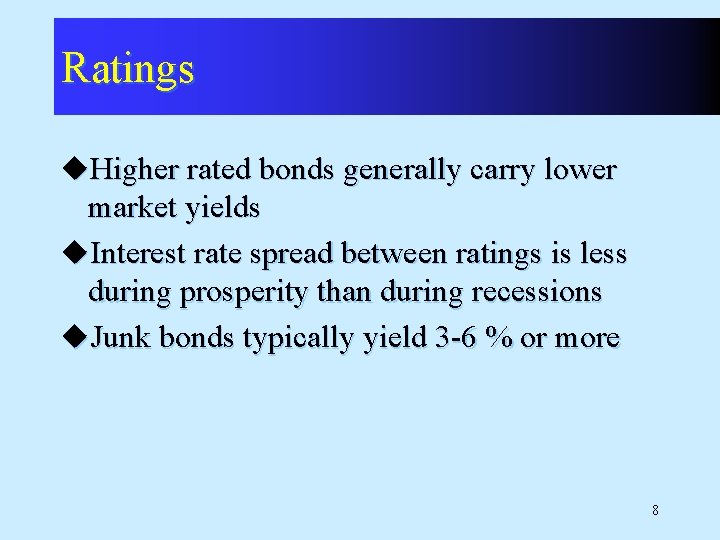 Ratings

◆Higher rated bonds generally carry lower market yields

◆Interest rate spread between ratings is less during prosperity than during recessions

◆Junk bonds typically yield 3-6 % or more

8